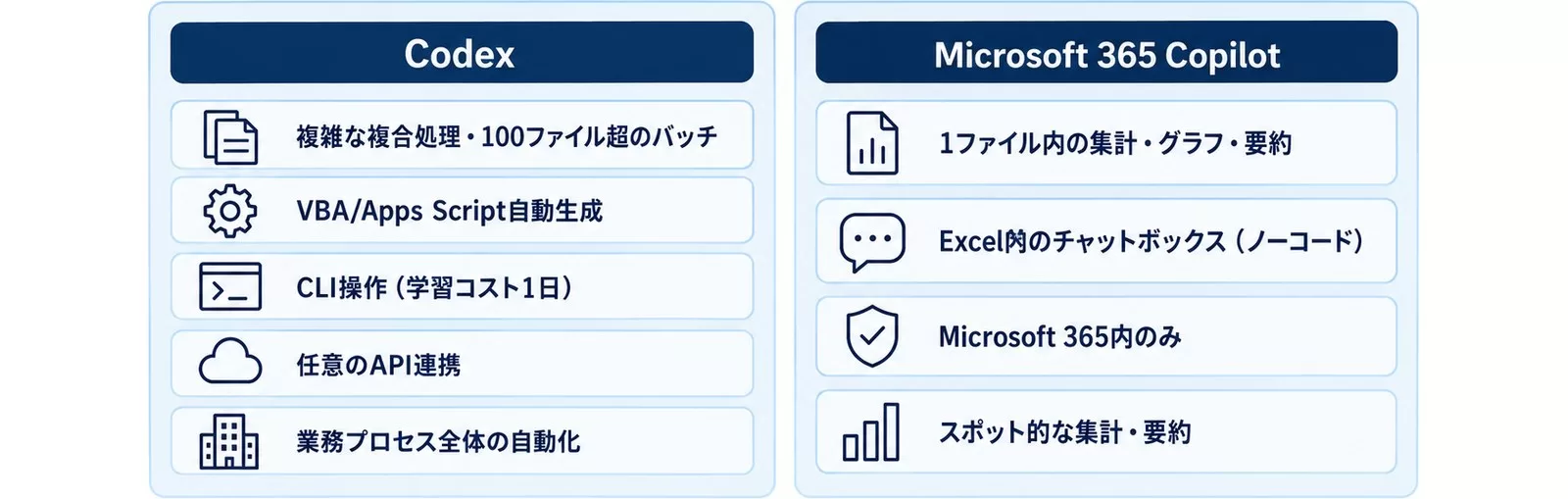 Codex

複雑な複合処理・100ファイル超のバッチ

VBA/Apps Script自動生成

CLI操作（学習コスト1日）

任意のAPI連携

業務プロセス全体の自動化

Microsoft 365 Copilot

1ファイル内の集計・グラフ・要約

Excel内のチャットボックス（ノーコード）

Microsoft 365内のみ

スポット的な集計・要約